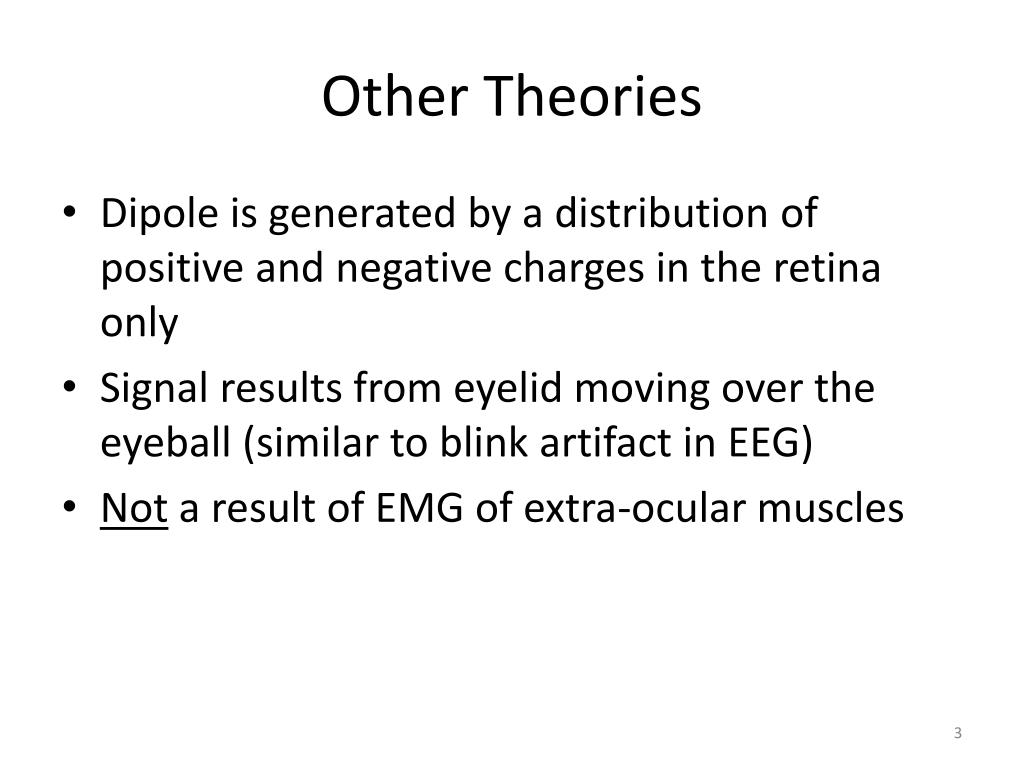 Other Theories

• Dipole is generated by a distribution of positive and negative charges in the retina only

• Signal results from eyelid moving over the eyeball (similar to blink artifact in EEG)

• Not a result of EMG of extra-ocular muscles

3